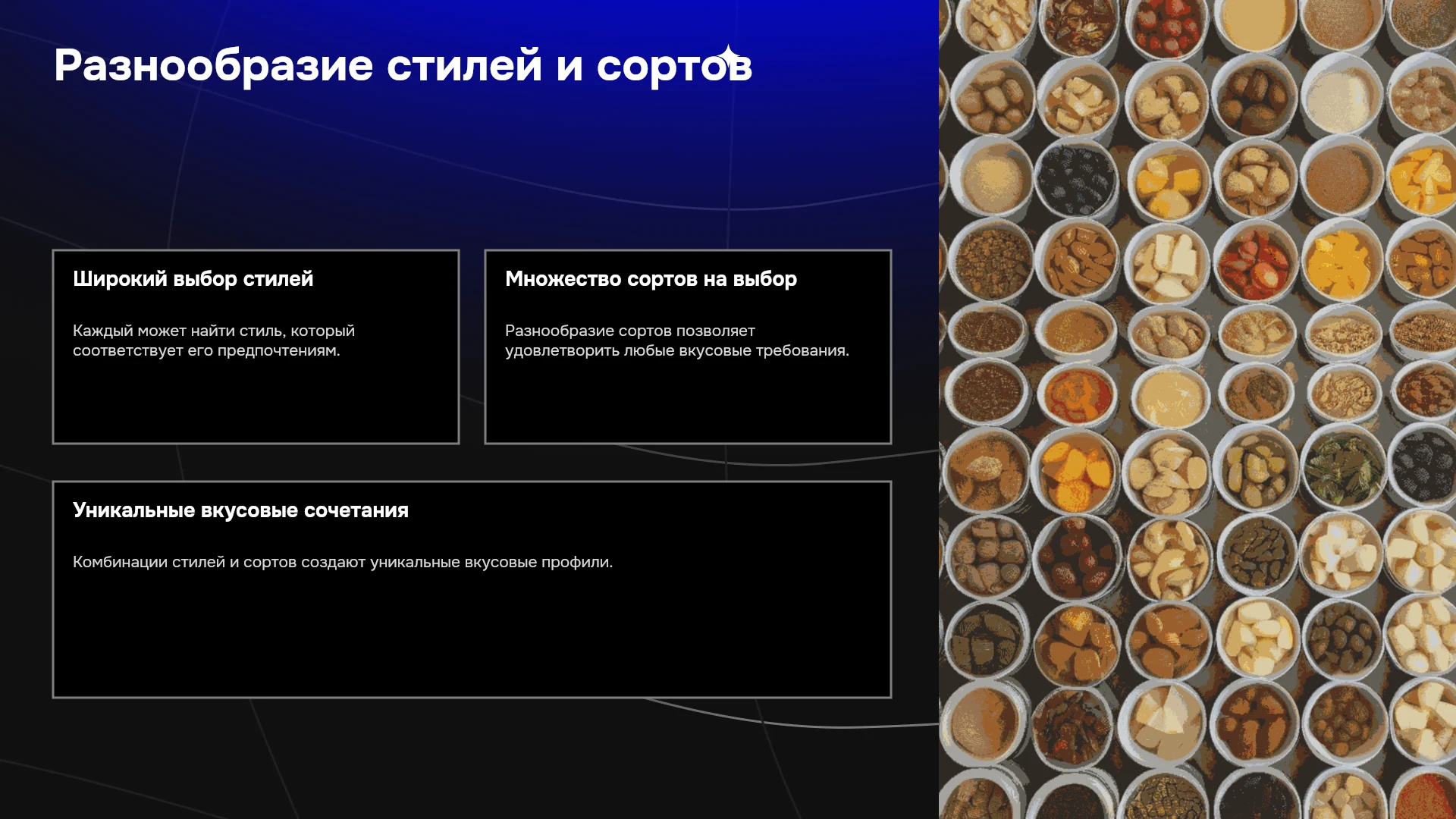 Разнообразие стилей и сортов

Широкий выбор стилей

Каждый может найти стиль, который соответствует его предпочтениям.

Множество сортов на выбор

Разнообразие сортов позволяет удовлетворить любые вкусовые требования.

Уникальные вкусовые сочетания

Комбинации стилей и сортов создают уникальные вкусовые профили.